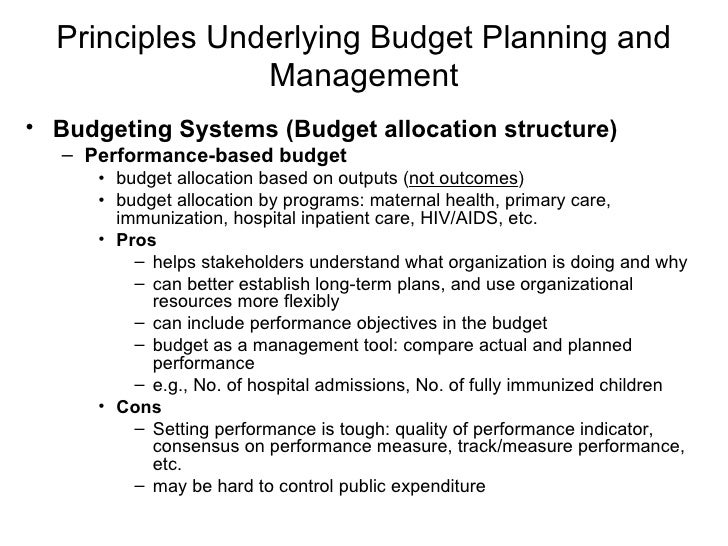 Principles Underlying Budget Planning and Management

• Budgeting Systems (Budget allocation structure)
– Performance-based budget
• budget allocation based on outputs (not outcomes)
• budget allocation by programs: maternal health, primary care, immunization, hospital inpatient care, HIV/AIDS, etc.
• Pros
– helps stakeholders understand what organization is doing and why
– can better establish long-term plans, and use organizational resources more flexibly
– can include performance objectives in the budget
– budget as a management tool: compare actual and planned performance
– e.g., No. of hospital admissions, No. of fully immunized children
• Cons
– Setting performance is tough: quality of performance indicator, consensus on performance measure, track/measure performance, etc.
– may be hard to control public expenditure